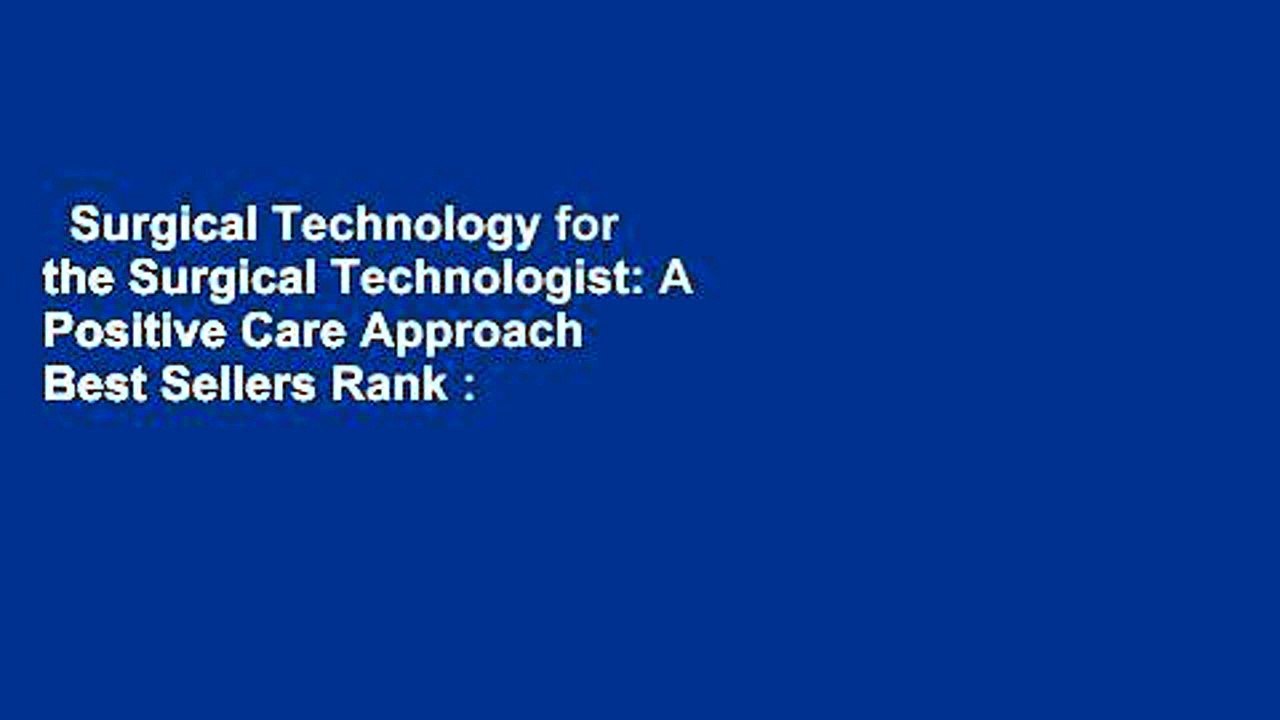 Surgical Technology for the Surgical Technologist: A Positive Care Approach
Best Sellers Rank :